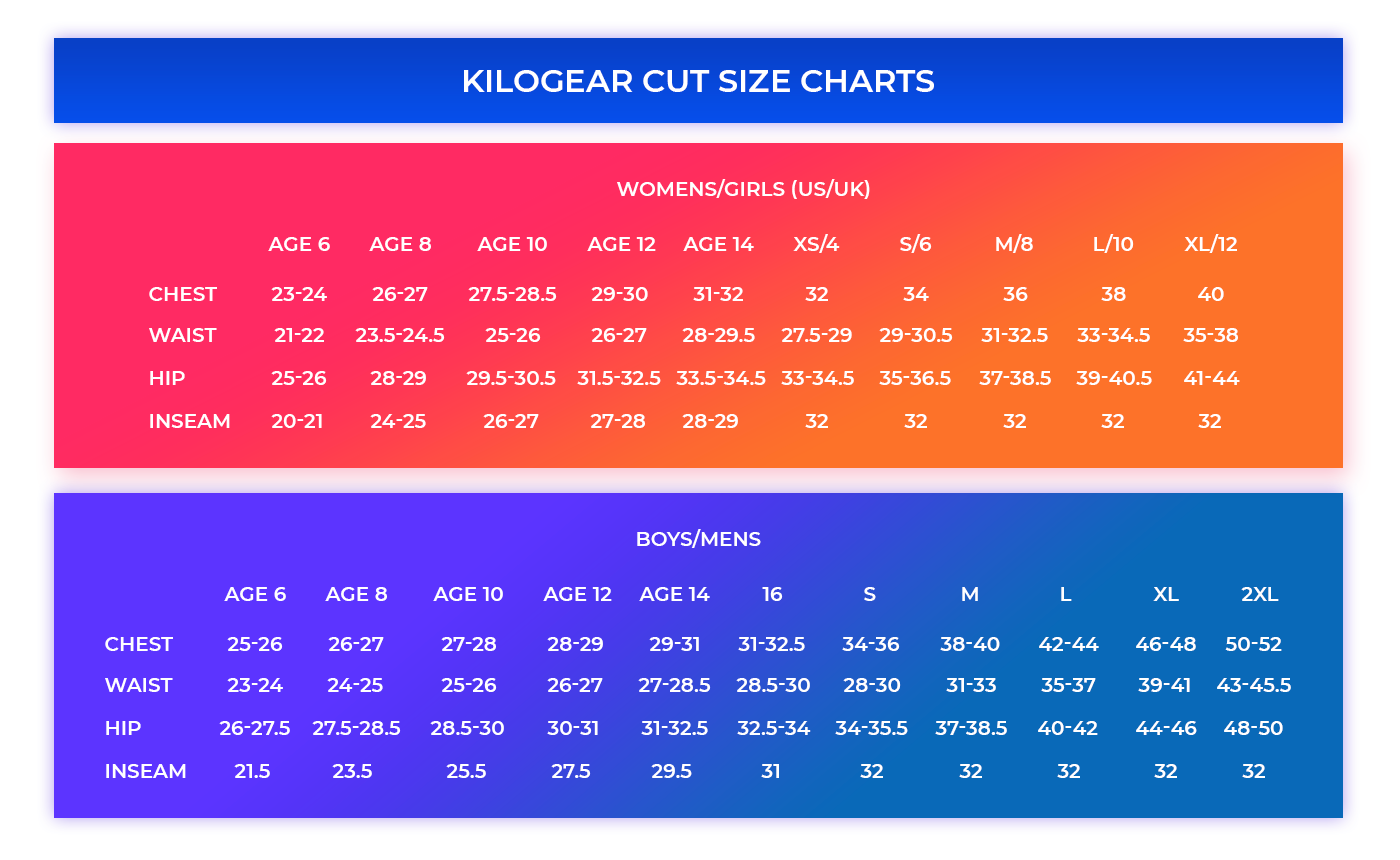 KILOGEAR CUT SIZE CHARTS

WOMENS/GIRLS (US/UK)

| | AGE 6 | AGE 8 | AGE 10 | AGE 12 | AGE 14 | XS/4 | S/6 | M/8 | L/10 | XL/12 |
|---|---|---|---|---|---|---|---|---|---|---|
| CHEST | 23-24 | 26-27 | 27.5-28.5 | 29-30 | 31-32 | 32 | 34 | 36 | 38 | 40 |
| WAIST | 21-22 | 23.5-24.5 | 25-26 | 26-27 | 28-29.5 | 27.5-29 | 29-30.5 | 31-32.5 | 33-34.5 | 35-38 |
| HIP | 25-26 | 28-29 | 29.5-30.5 | 31.5-32.5 | 33.5-34.5 | 33-34.5 | 35-36.5 | 37-38.5 | 39-40.5 | 41-44 |
| INSEAM | 20-21 | 24-25 | 26-27 | 27-28 | 28-29 | 32 | 32 | 32 | 32 | 32 |

BOYS/MENS

| | AGE 6 | AGE 8 | AGE 10 | AGE 12 | AGE 14 | 16 | S | M | L | XL | 2XL |
|---|---|---|---|---|---|---|---|---|---|---|---|
| CHEST | 25-26 | 26-27 | 27-28 | 28-29 | 29-31 | 31-32.5 | 34-36 | 38-40 | 42-44 | 46-48 | 50-52 |
| WAIST | 23-24 | 24-25 | 25-26 | 26-27 | 27-28.5 | 28.5-30 | 28-30 | 31-33 | 35-37 | 39-41 | 43-45.5 |
| HIP | 26-27.5 | 27.5-28.5 | 28.5-30 | 30-31 | 31-32.5 | 32.5-34 | 34-35.5 | 37-38.5 | 40-42 | 44-46 | 48-50 |
| INSEAM | 21.5 | 23.5 | 25.5 | 27.5 | 29.5 | 31 | 32 | 32 | 32 | 32 | 32 |